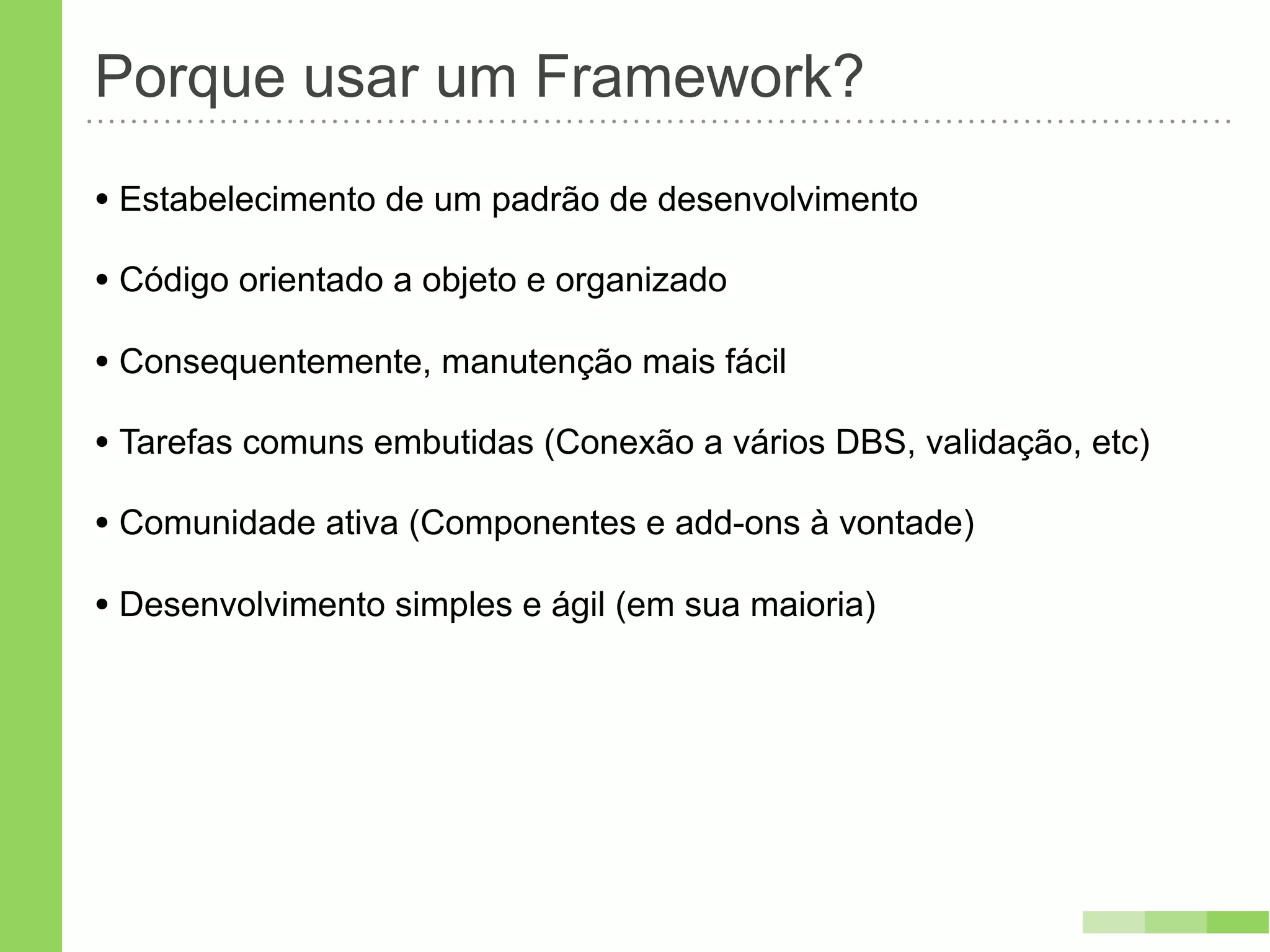 Porque usar um Framework?

• Estabelecimento de um padrão de desenvolvimento

• Código orientado a objeto e organizado

• Consequentemente, manutenção mais fácil

• Tarefas comuns embutidas (Conexão a vários DBS, validação, etc)

• Comunidade ativa (Componentes e add-ons à vontade)

• Desenvolvimento simples e ágil (em sua maioria)